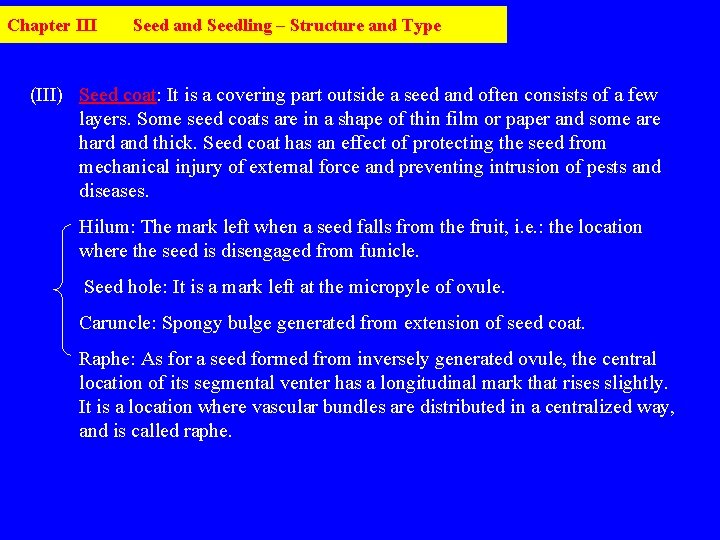 Chapter III Seed and Seedling – Structure and Type

(III) Seed coat: It is a covering part outside a seed and often consists of a few layers. Some seed coats are in a shape of thin film or paper and some are hard and thick. Seed coat has an effect of protecting the seed from mechanical injury of external force and preventing intrusion of pests and diseases.

Hilum: The mark left when a seed falls from the fruit, i.e.: the location where the seed is disengaged from funicle.

Seed hole: It is a mark left at the micropyle of ovule.

Caruncle: Spongy bulge generated from extension of seed coat.

Raphe: As for a seed formed from inversely generated ovule, the central location of its segmental venter has a longitudinal mark that rises slightly. It is a location where vascular bundles are distributed in a centralized way, and is called raphe.